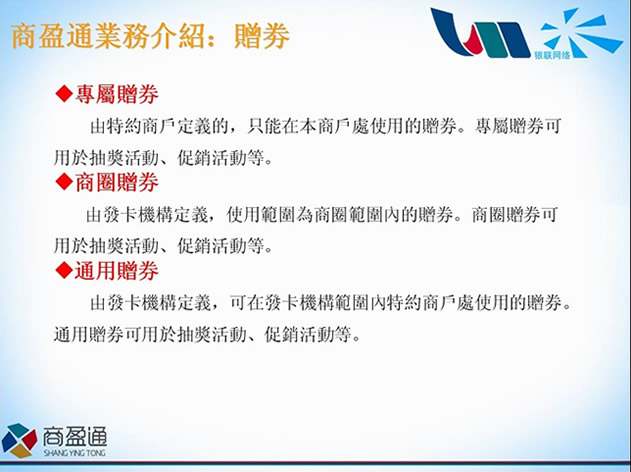 商盈通業務介紹：贈券

银联网络

◆專屬贈券

由特約商戶定義的，只能在本商戶處使用的贈券。專屬贈券可用於抽獎活動、促銷活動等。

◆商圈贈券

由發卡機構定義，使用範圍為商圈範圍內的贈券。商圈贈券可用於抽獎活動、促銷活動等。

◆通用贈券

由發卡機構定義，可在發卡機構範圍內特約商戶處使用的贈券。通用贈券可用於抽獎活動、促銷活動等。

商盈通
SHANG YING TONG